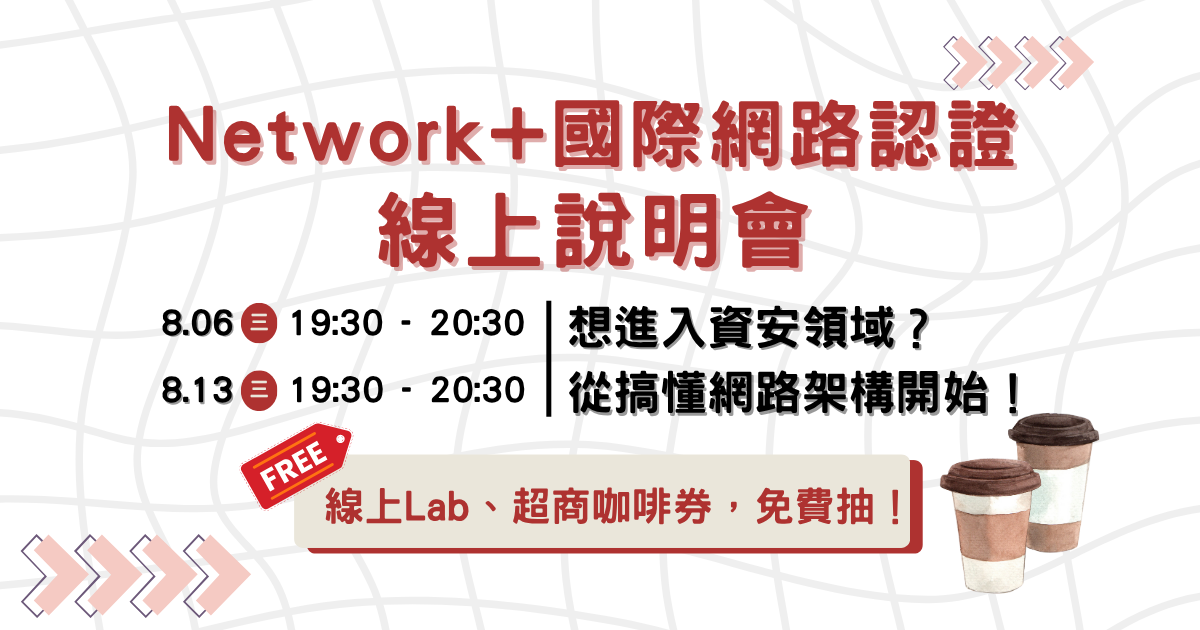 Network+國際網路認證
線上說明會

8.06 三 19:30 - 20:30
8.13 三 19:30 - 20:30

想進入資安領域？
從搞懂網路架構開始！

FREE

線上Lab、超商咖啡券，免費抽！